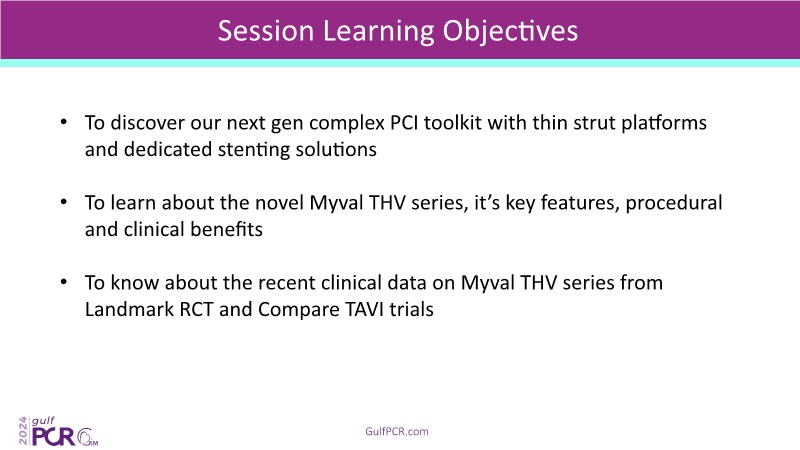 Session Learning Objectives

• To discover our next gen complex PCI toolkit with thin strut platforms and dedicated stenting solutions

• To learn about the novel Myval THV series, it's key features, procedural and clinical benefits

• To know about the recent clinical data on Myval THV series from Landmark RCT and Compare TAVI trials

2024 gulf PCR GIM

GulfPCR.com